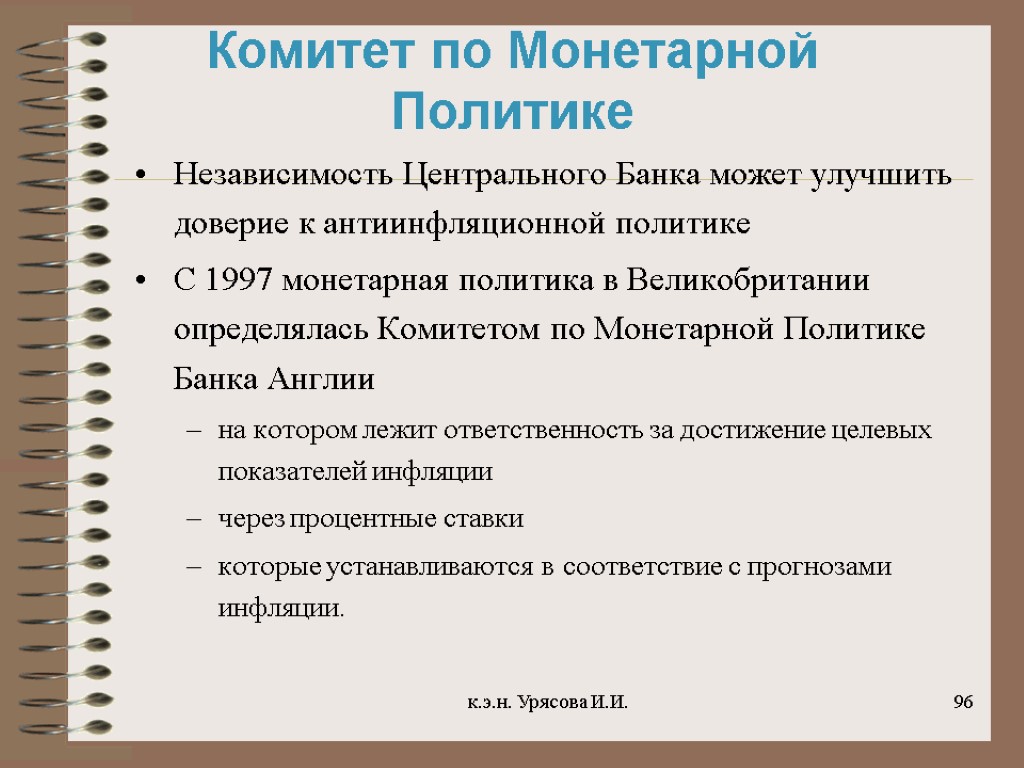 Комитет по Монетарной Политике

• Независимость Центрального Банка может улучшить доверие к антиинфляционной политике

• С 1997 монетарная политика в Великобритании определялась Комитетом по Монетарной Политике Банка Англии

– на котором лежит ответственность за достижение целевых показателей инфляции

– через процентные ставки

– которые устанавливаются в соответствие с прогнозами инфляции.

к.э.н. Урясова И.И.

96